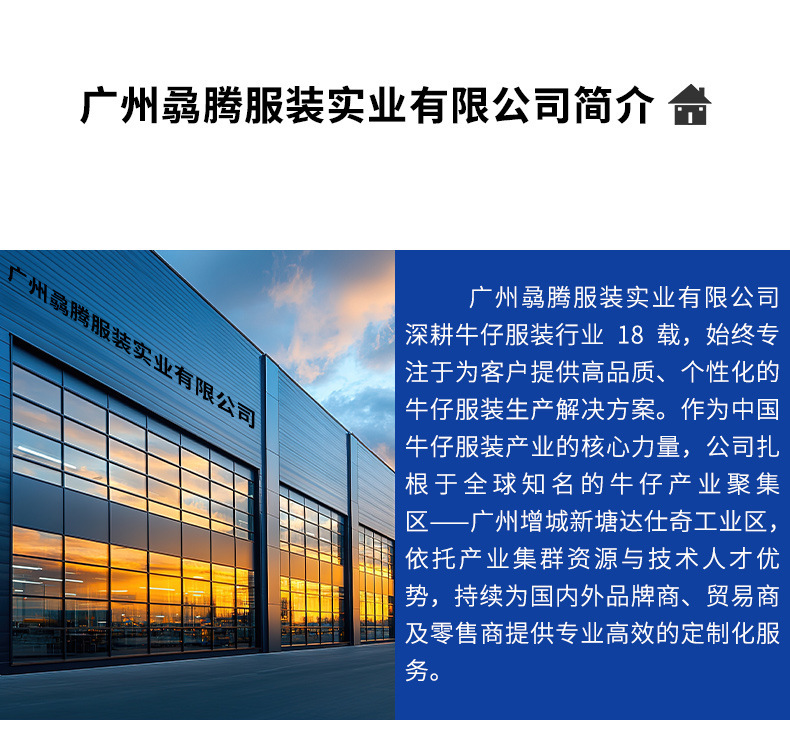 广州骉腾服装实业有限公司简介

广州骉腾服装实业有限公司

广州骉腾服装实业有限公司深耕牛仔服装行业 18 载，始终专注于为客户提供高品质、个性化的牛仔服装生产解决方案。作为中国牛仔服装产业的核心力量，公司扎根于全球知名的牛仔产业聚集区——广州增城新塘达仕奇工业区，依托产业集群资源与技术人才优势，持续为国内外品牌商、贸易商及零售商提供专业高效的定制化服务。